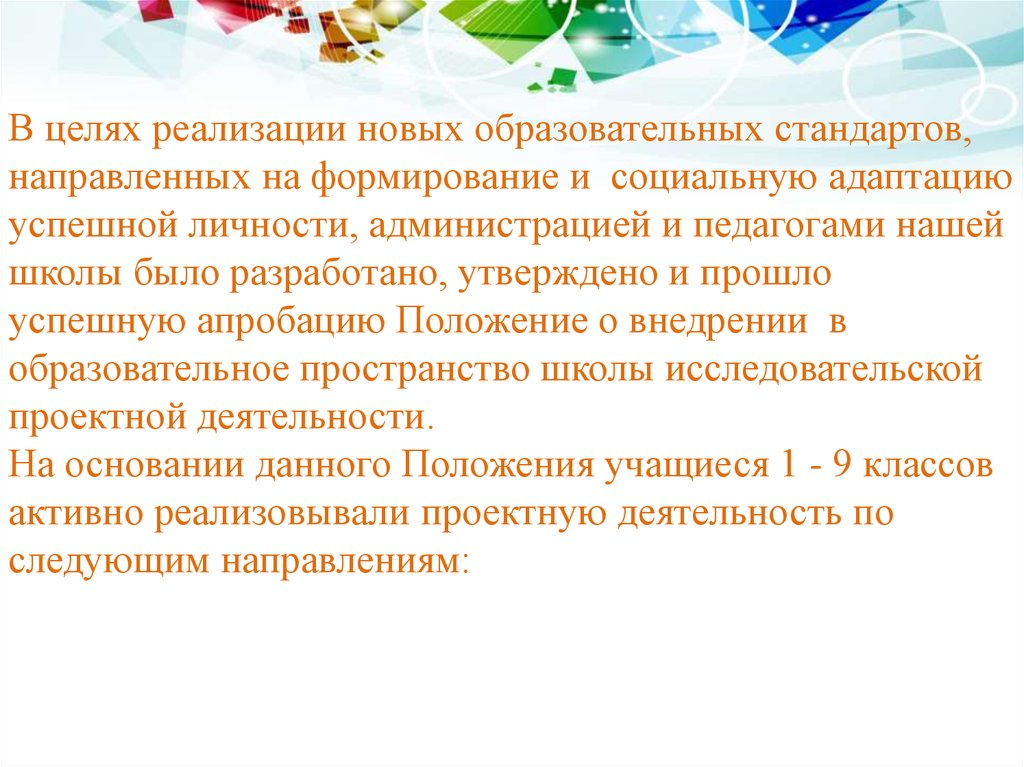 В целях реализации новых образовательных стандартов, направленных на формирование и социальную адаптацию успешной личности, администрацией и педагогами нашей школы было разработано, утверждено и прошло успешную апробацию Положение о внедрении в образовательное пространство школы исследовательской проектной деятельности.
На основании данного Положения учащиеся 1 - 9 классов активно реализовывали проектную деятельность по следующим направлениям: